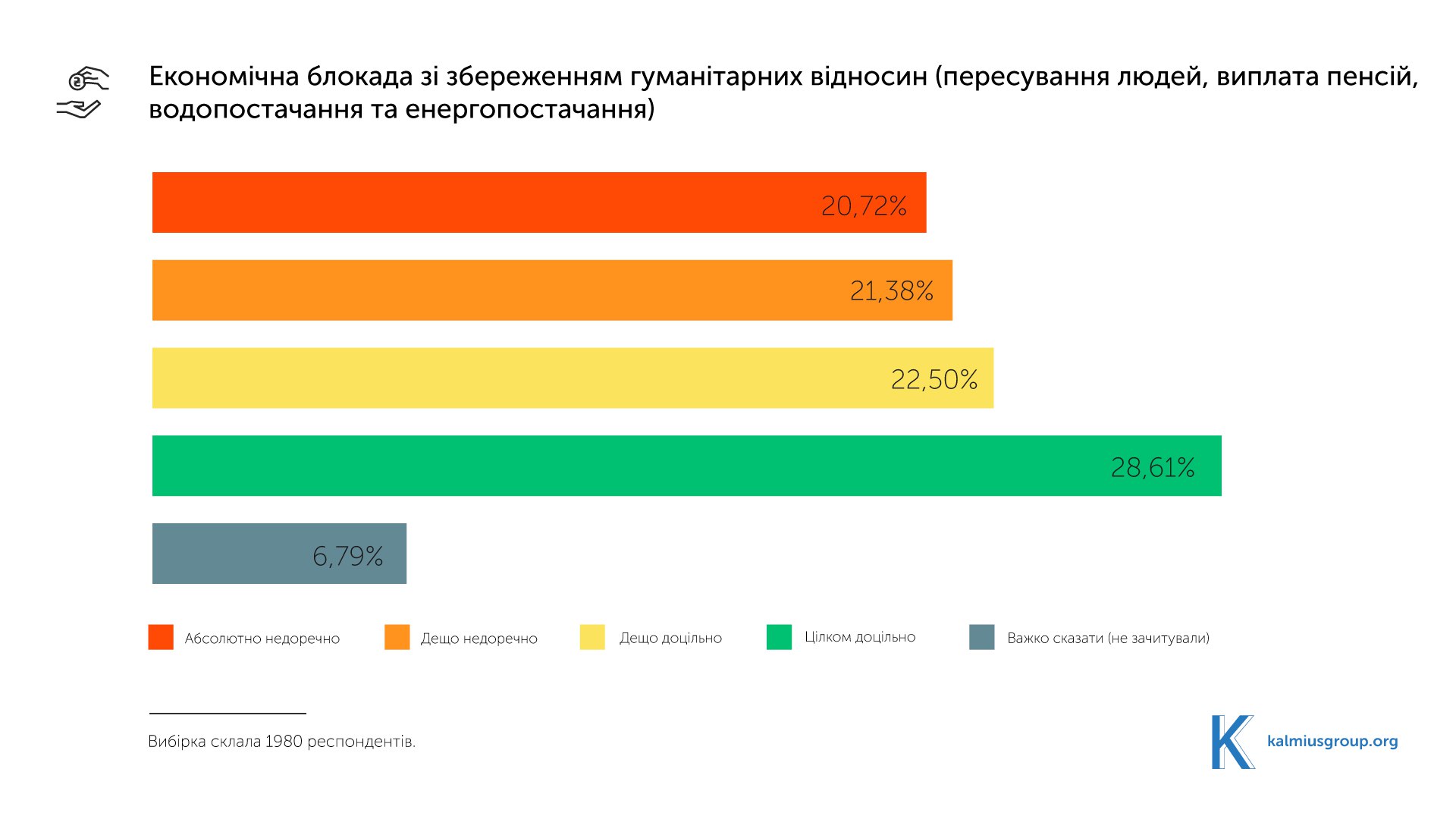 Економічна блокада зі збереженням гуманітарних відносин (пересування людей, виплата пенсій, водопостачання та енергопостачання)

20,72%

21,38%

22,50%

28,61%

6,79%

Абсолютно недоречно
Дещо недоречно
Дещо доцільно
Цілком доцільно
Важко сказати (не зачитували)

Вибірка склала 1980 респондентів.

K kalmiusgroup.org